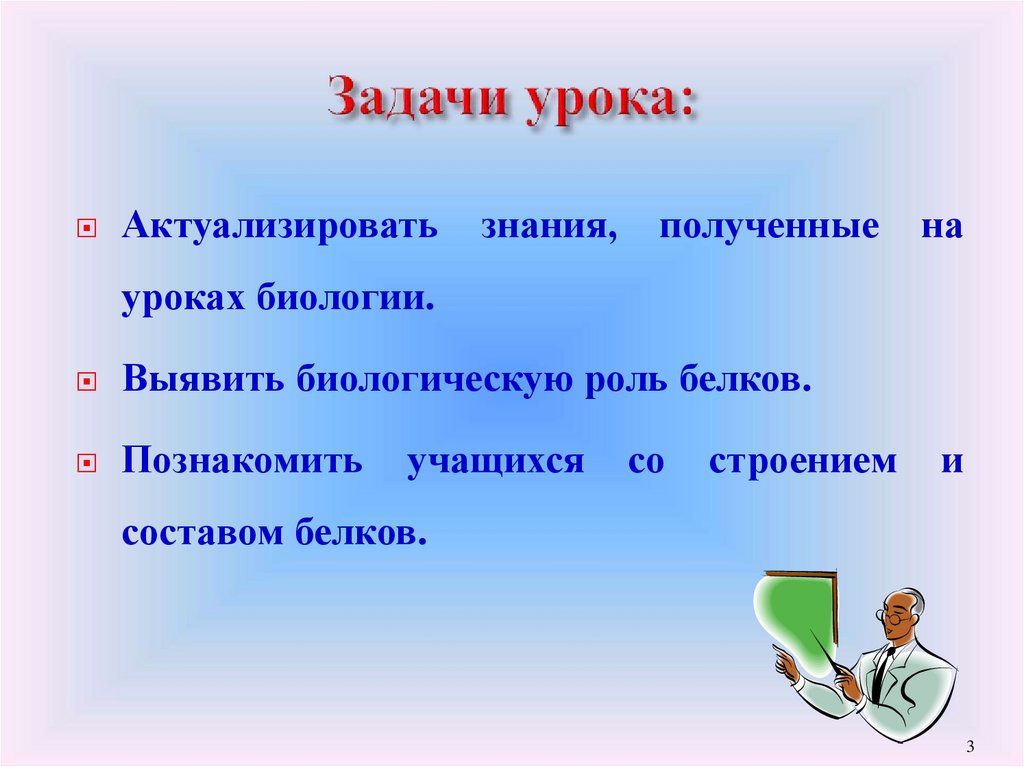 Задачи урока:

Актуализировать знания, полученные на уроках биологии.

Выявить биологическую роль белков.

Познакомить учащихся со строением и составом белков.

3